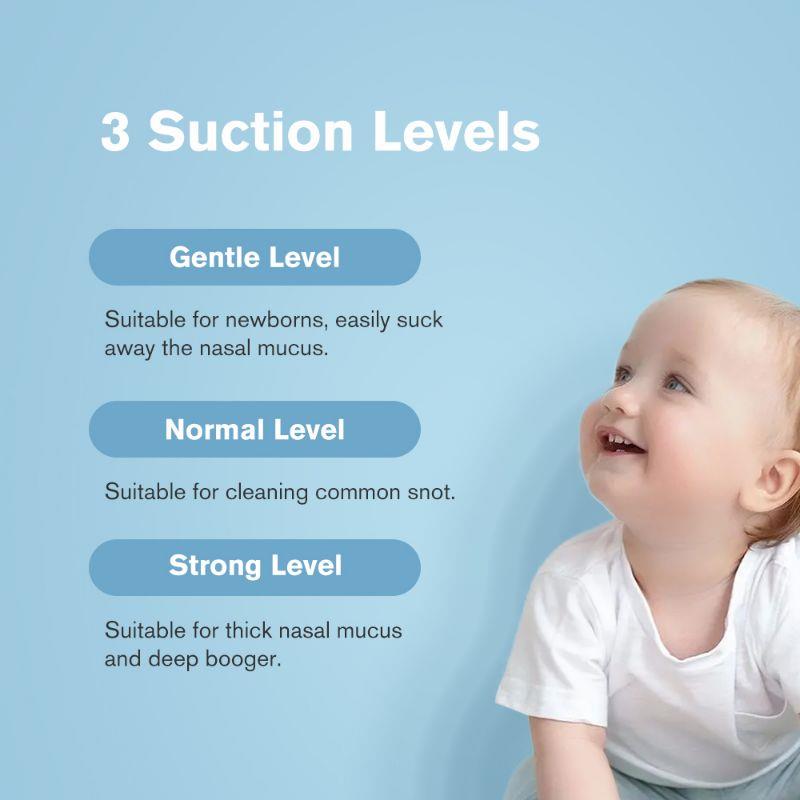 3 Suction Levels

Gentle Level

Suitable for newborns, easily suck away the nasal mucus.

Normal Level

Suitable for cleaning common snot.

Strong Level

Suitable for thick nasal mucus and deep booger.